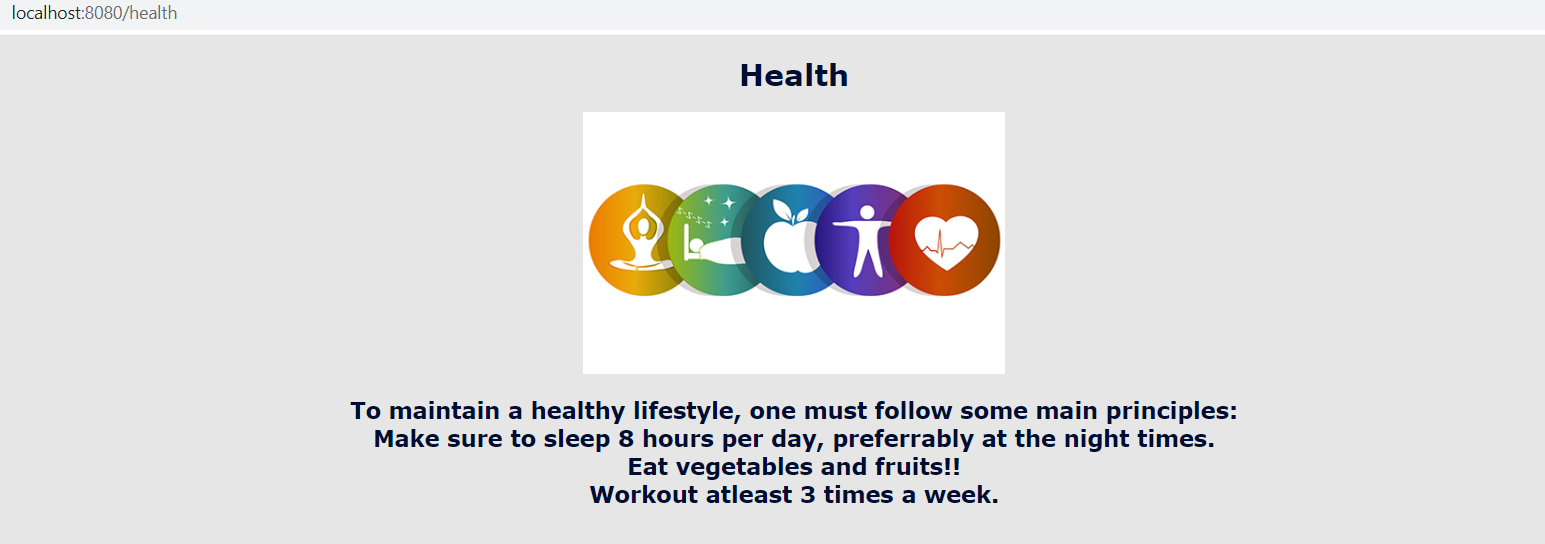 localhost:8080/health

Health

To maintain a healthy lifestyle, one must follow some main principles:
Make sure to sleep 8 hours per day, preferrably at the night times.
Eat vegetables and fruits!!
Workout atleast 3 times a week.